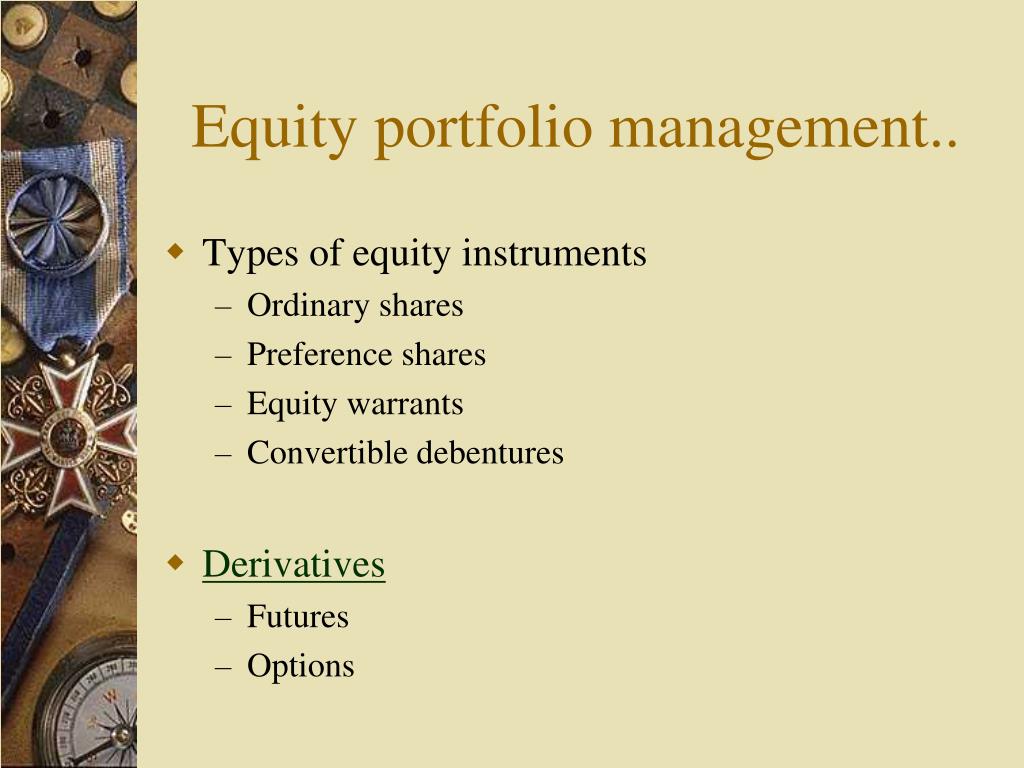 Equity portfolio management..

Types of equity instruments
– Ordinary shares
– Preference shares
– Equity warrants
– Convertible debentures

Derivatives
– Futures
– Options